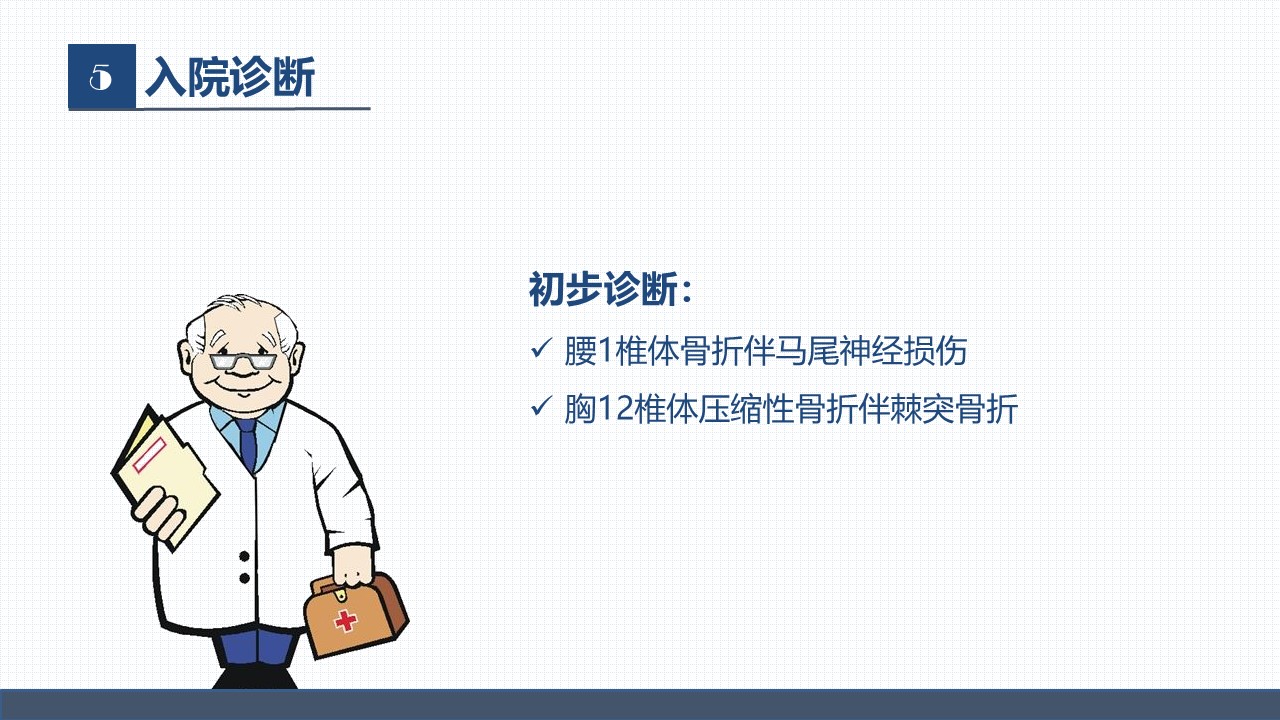 5 入院诊断

初步诊断：

✓ 腰1椎体骨折伴马尾神经损伤

✓ 胸12椎体压缩性骨折伴棘突骨折